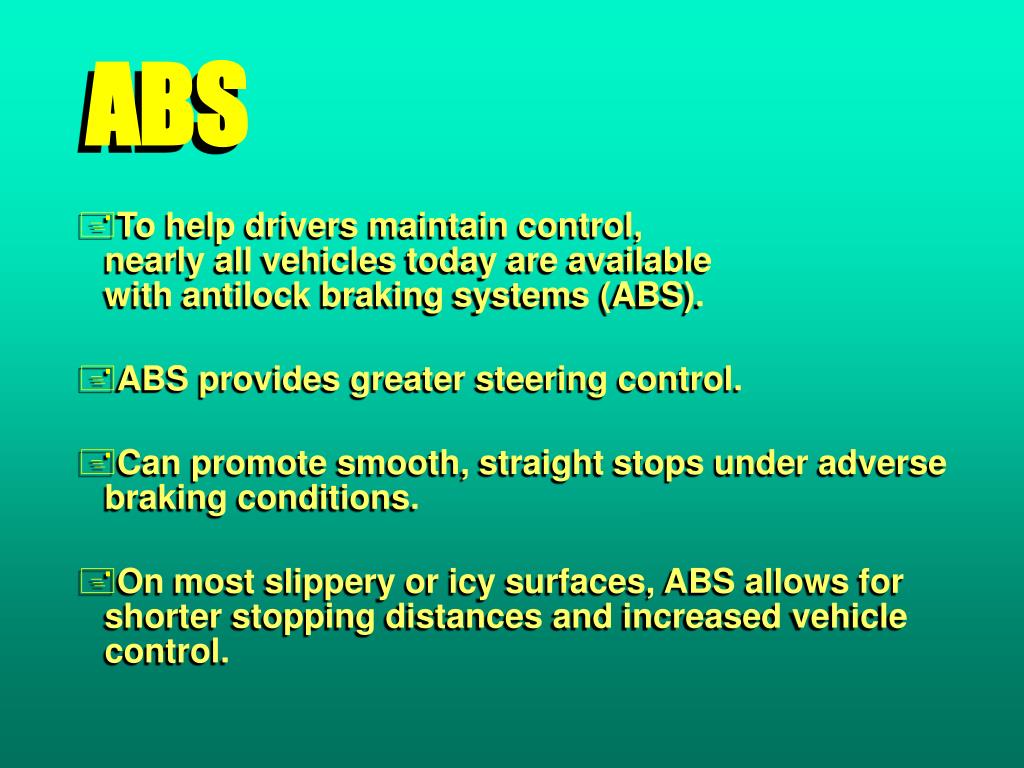 ABS

To help drivers maintain control, nearly all vehicles today are available with antilock braking systems (ABS).

ABS provides greater steering control.

Can promote smooth, straight stops under adverse braking conditions.

On most slippery or icy surfaces, ABS allows for shorter stopping distances and increased vehicle control.